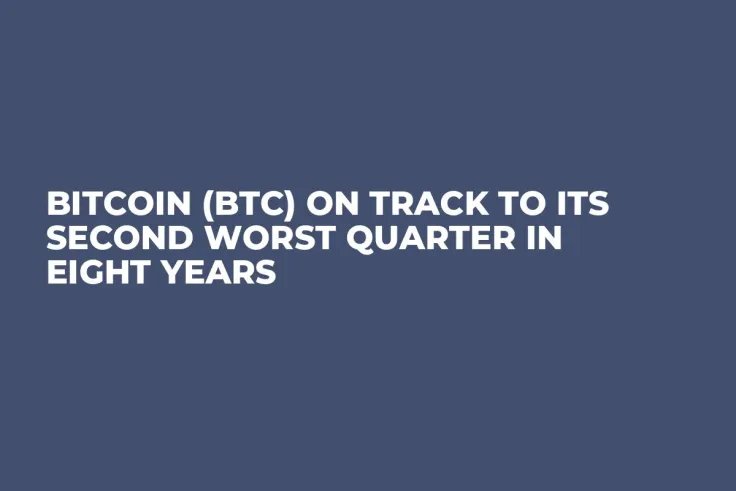 BITCOIN (BTC) ON TRACK TO ITS SECOND WORST QUARTER IN EIGHT YEARS